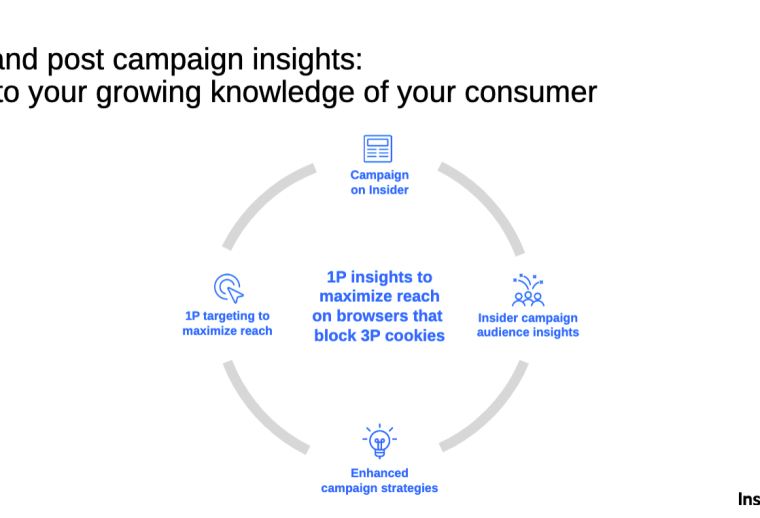 and post campaign insights:
to your growing knowledge of your consumer

Campaign on Insider

1P targeting to maximize reach

1P insights to maximize reach on browsers that block 3P cookies

Insider campaign audience insights

Enhanced campaign strategies

Ins